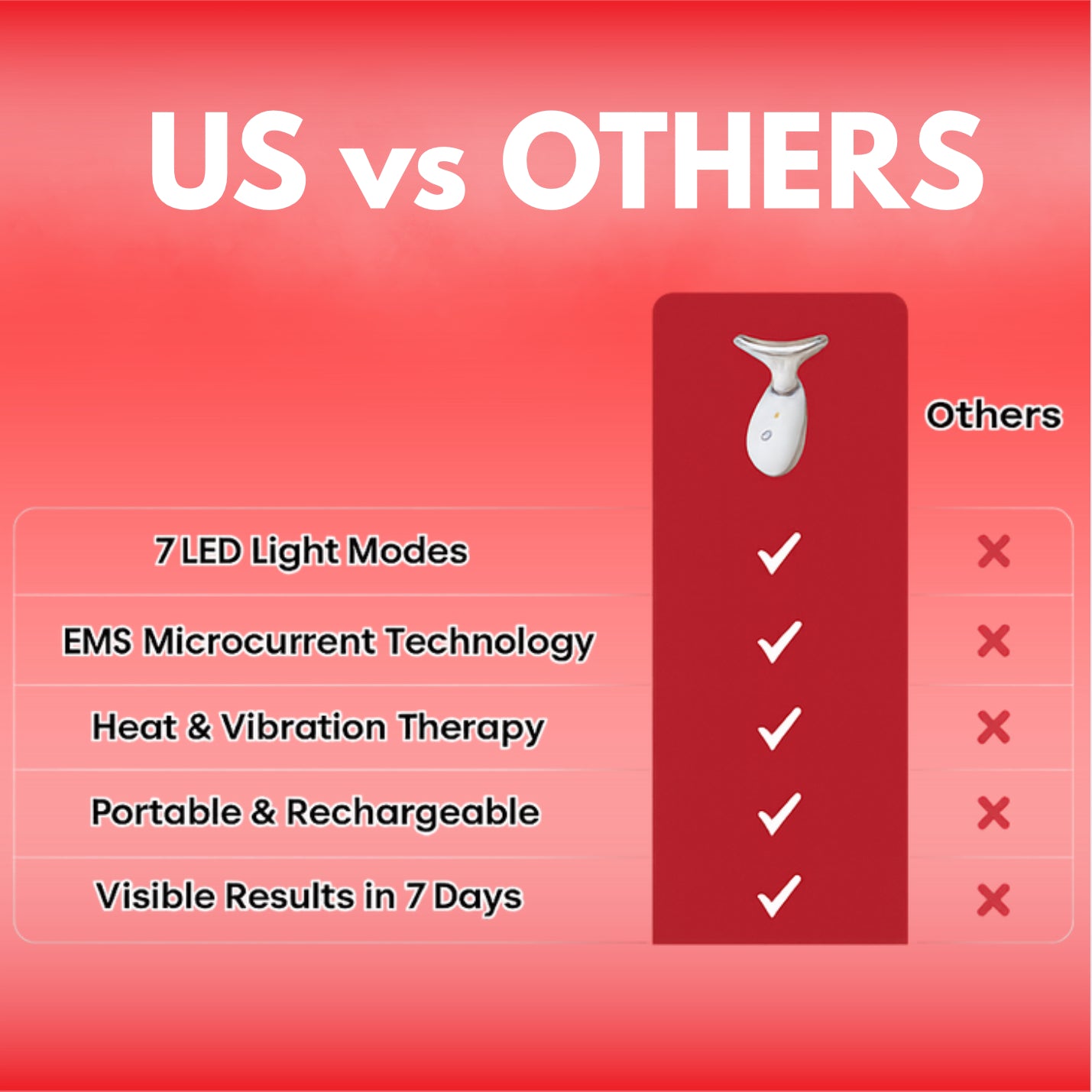 US vs OTHERS

| | | Others |
|---|---|---|
| 7 LED Light Modes | ✓ | ✗ |
| EMS Microcurrent Technology | ✓ | ✗ |
| Heat & Vibration Therapy | ✓ | ✗ |
| Portable & Rechargeable | ✓ | ✗ |
| Visible Results in 7 Days | ✓ | ✗ |